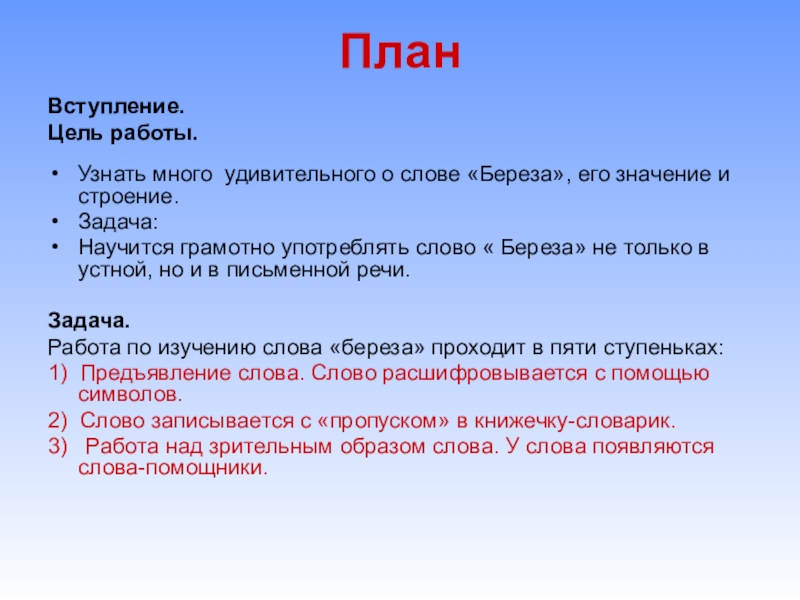 План

Вступление.
Цель работы.

• Узнать много удивительного о слове «Береза», его значение и строение.
• Задача:
• Научится грамотно употреблять слово « Береза» не только в устной, но и в письменной речи.

Задача.
Работа по изучению слова «береза» проходит в пяти ступеньках:
1) Предъявление слова. Слово расшифровывается с помощью символов.
2) Слово записывается с «пропуском» в книжечку-словарик.
3) Работа над зрительным образом слова. У слова появляются слова-помощники.